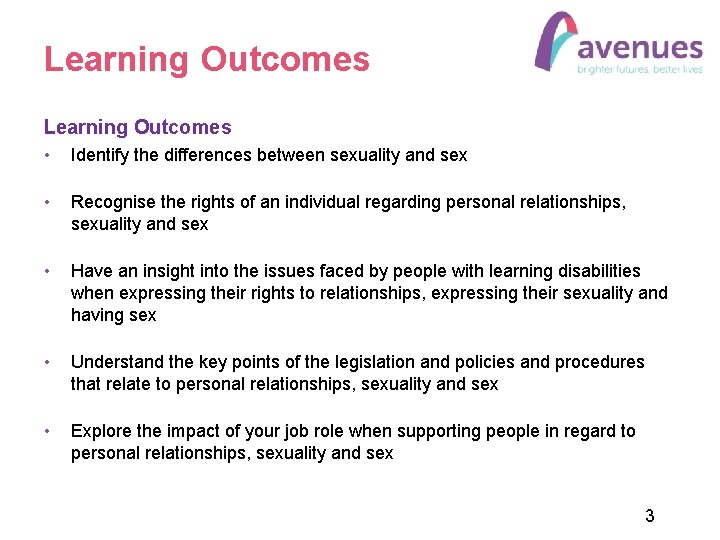 Learning Outcomes

avenues
brighter futures, better lives

Learning Outcomes

• Identify the differences between sexuality and sex

• Recognise the rights of an individual regarding personal relationships, sexuality and sex

• Have an insight into the issues faced by people with learning disabilities when expressing their rights to relationships, expressing their sexuality and having sex

• Understand the key points of the legislation and policies and procedures that relate to personal relationships, sexuality and sex

• Explore the impact of your job role when supporting people in regard to personal relationships, sexuality and sex

3